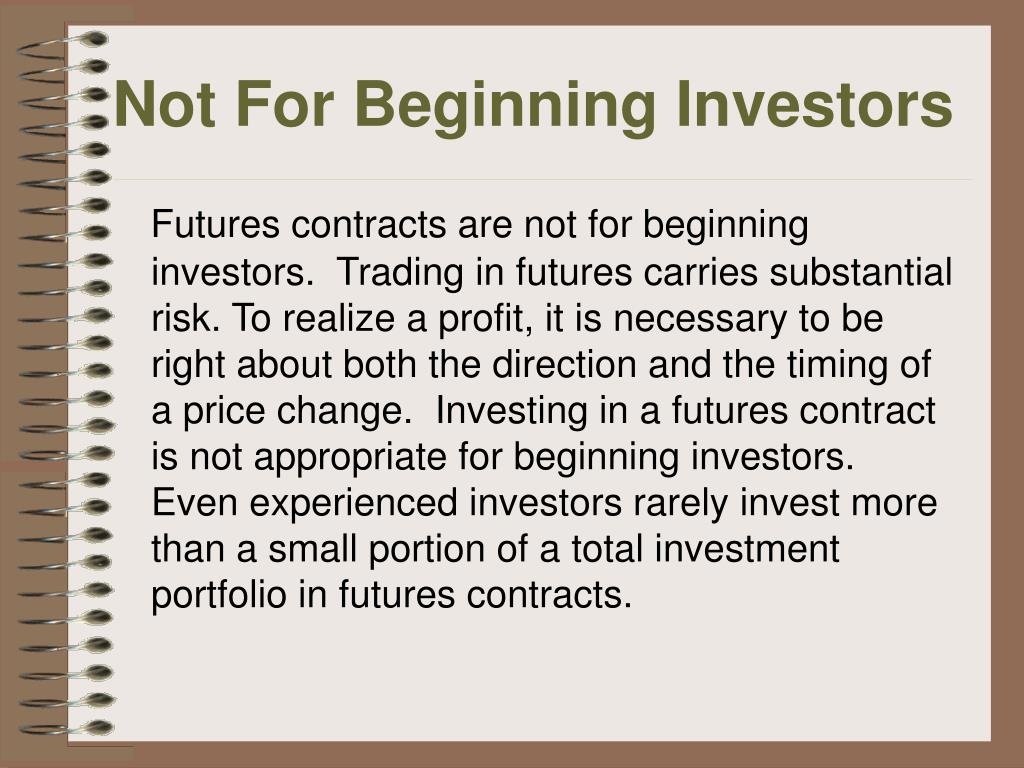 Not For Beginning Investors

Futures contracts are not for beginning investors. Trading in futures carries substantial risk. To realize a profit, it is necessary to be right about both the direction and the timing of a price change. Investing in a futures contract is not appropriate for beginning investors. Even experienced investors rarely invest more than a small portion of a total investment portfolio in futures contracts.